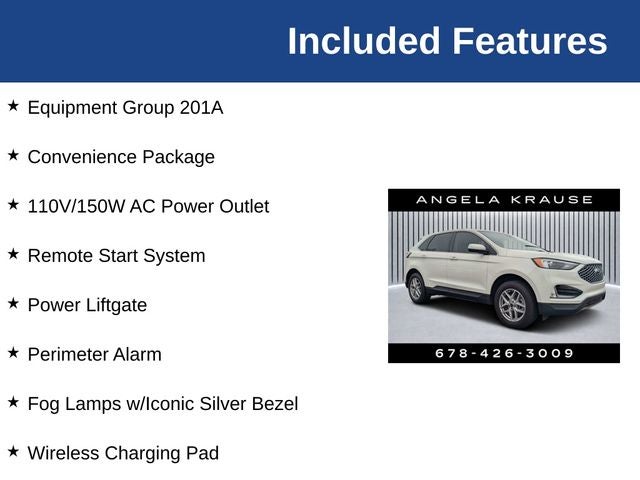 Included Features

★ Equipment Group 201A

★ Convenience Package

★ 110V/150W AC Power Outlet

★ Remote Start System

★ Power Liftgate

★ Perimeter Alarm

★ Fog Lamps w/Iconic Silver Bezel

★ Wireless Charging Pad

ANGELA KRAUSE

678-426-3009